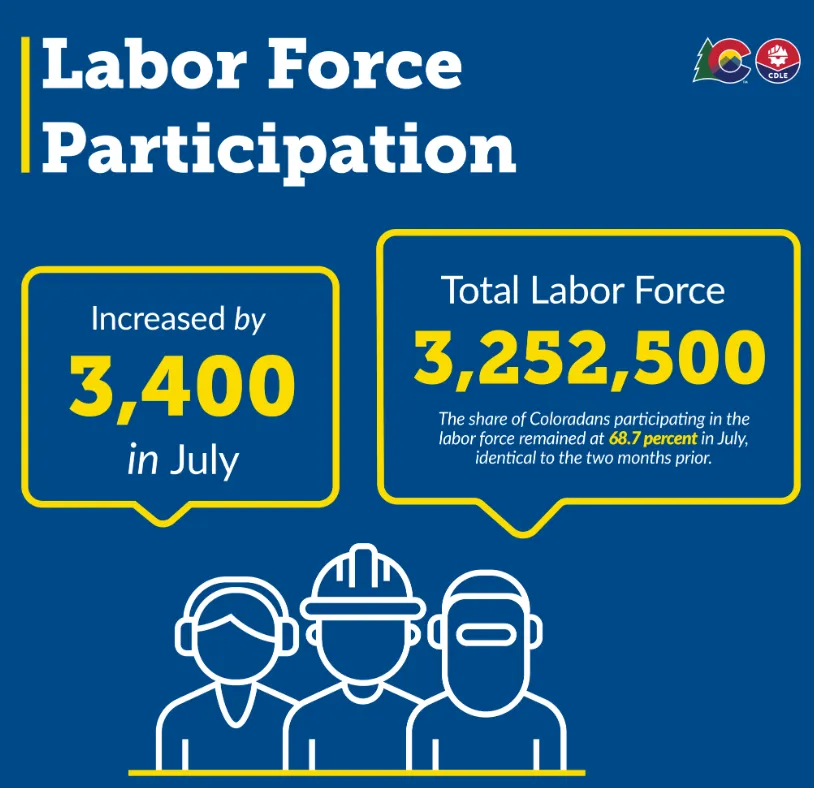 Labor Force Participation

CDLE

Increased by
3,400
in July

Total Labor Force
3,252,500
The share of Coloradans participating in the labor force remained at 68.7 percent in July, identical to the two months prior.